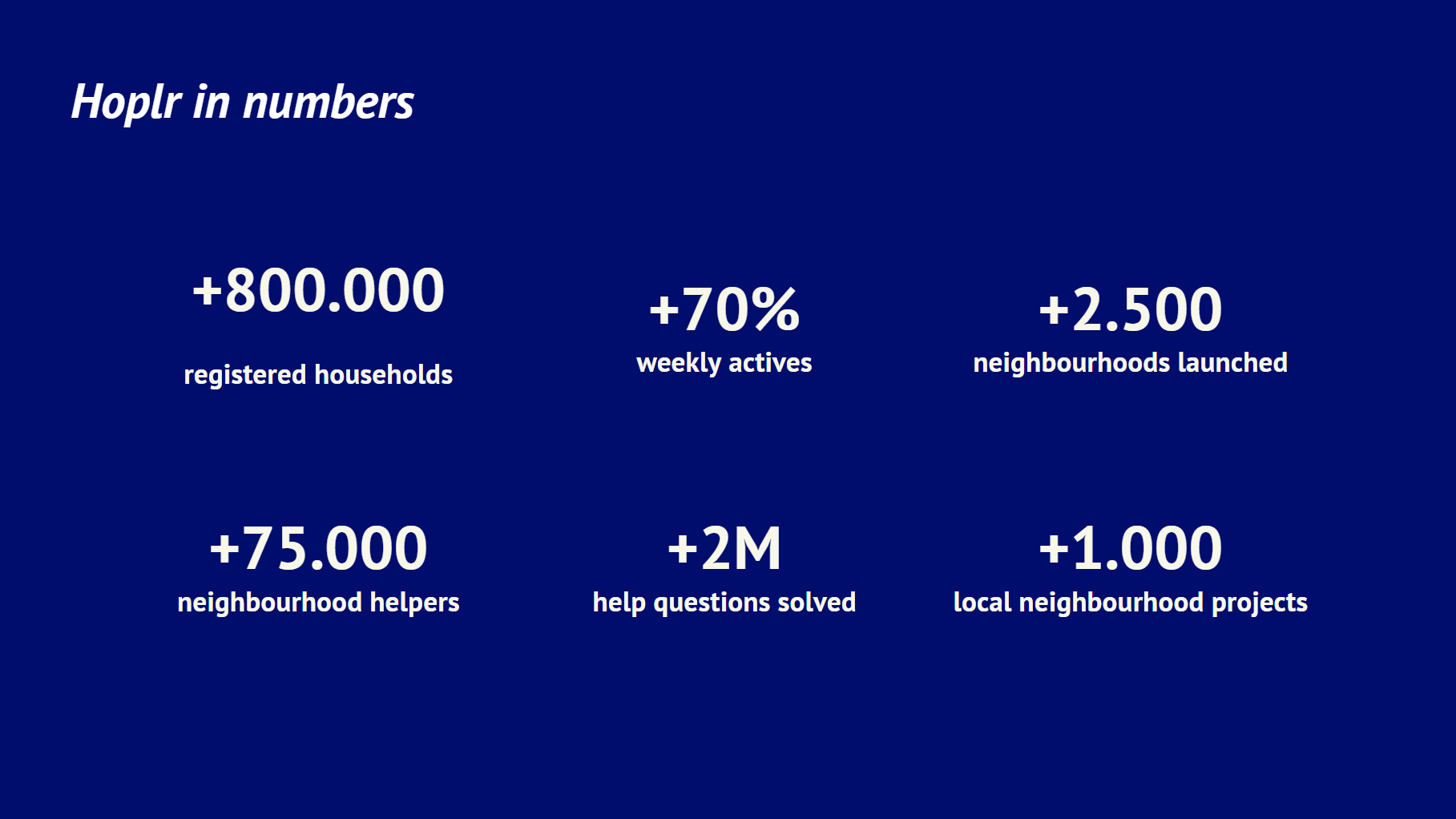 Hoplr in numbers

+800.000
registered households

+70%
weekly actives

+2.500
neighbourhoods launched

+75.000
neighbourhood helpers

+2M
help questions solved

+1.000
local neighbourhood projects